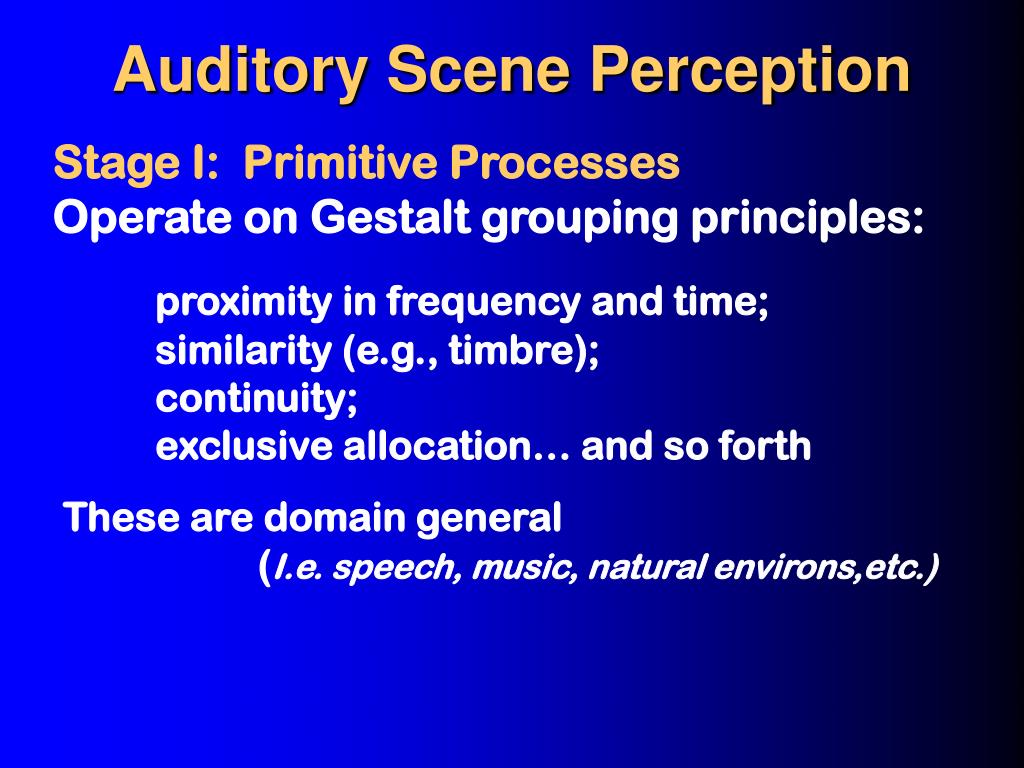 Auditory Scene Perception

Stage I: Primitive Processes
Operate on Gestalt grouping principles:

proximity in frequency and time;
similarity (e.g., timbre);
continuity;
exclusive allocation… and so forth

These are domain general
(I.e. speech, music, natural environs,etc.)